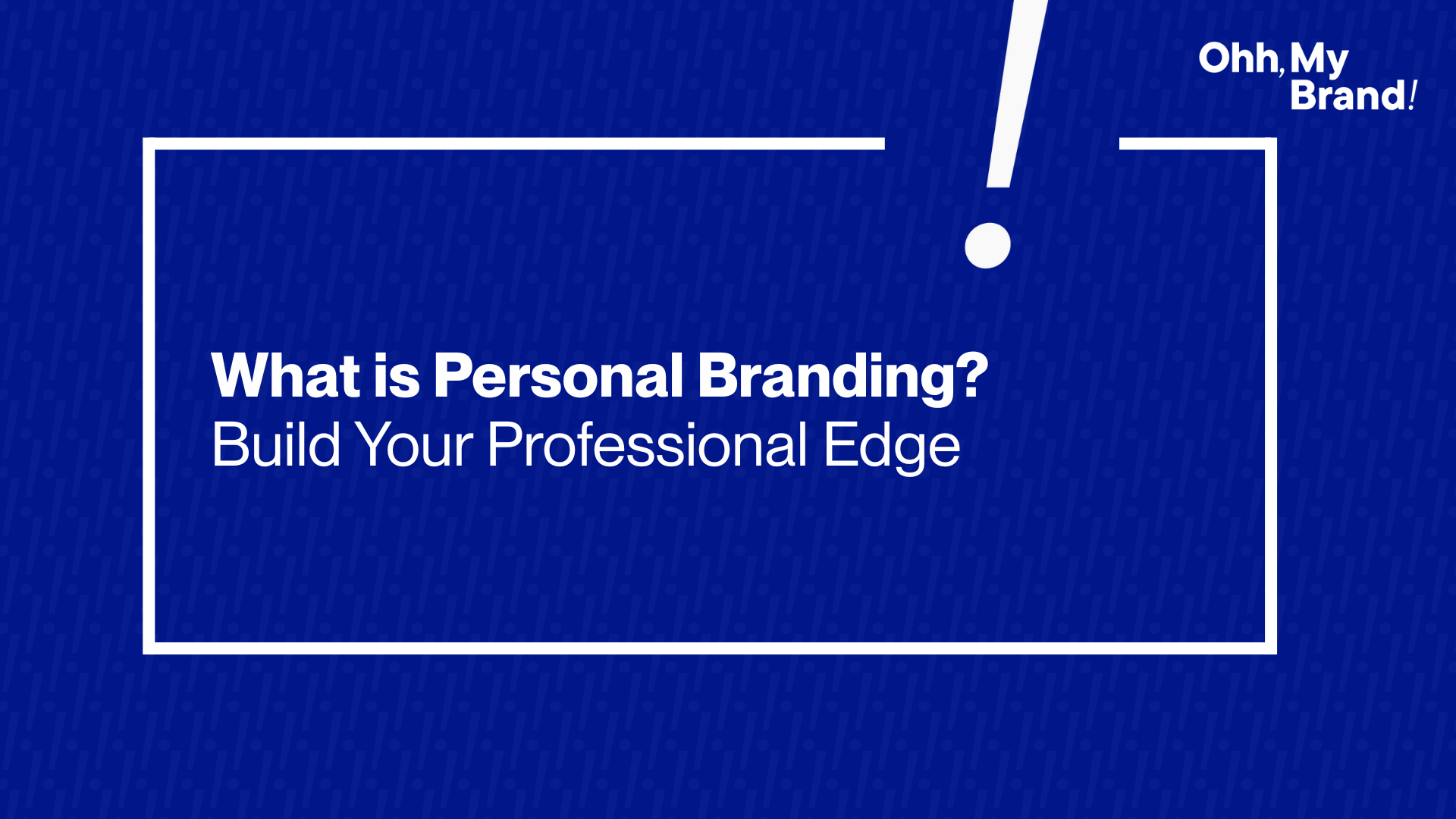 Ohh, My Brand!

What is Personal Branding?
Build Your Professional Edge